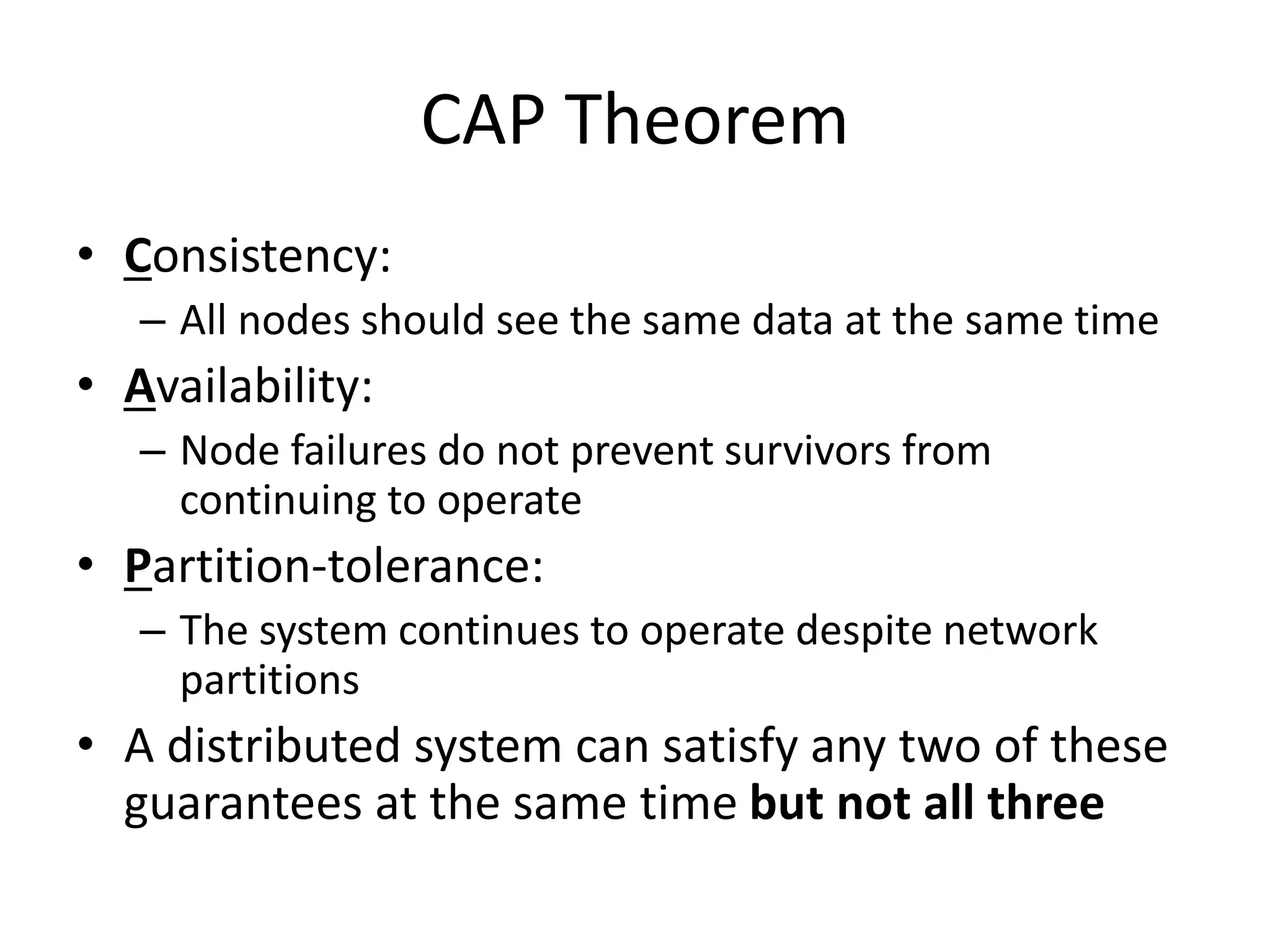 CAP Theorem

• Consistency:
– All nodes should see the same data at the same time

• Availability:
– Node failures do not prevent survivors from continuing to operate

• Partition-tolerance:
– The system continues to operate despite network partitions

• A distributed system can satisfy any two of these guarantees at the same time but not all three